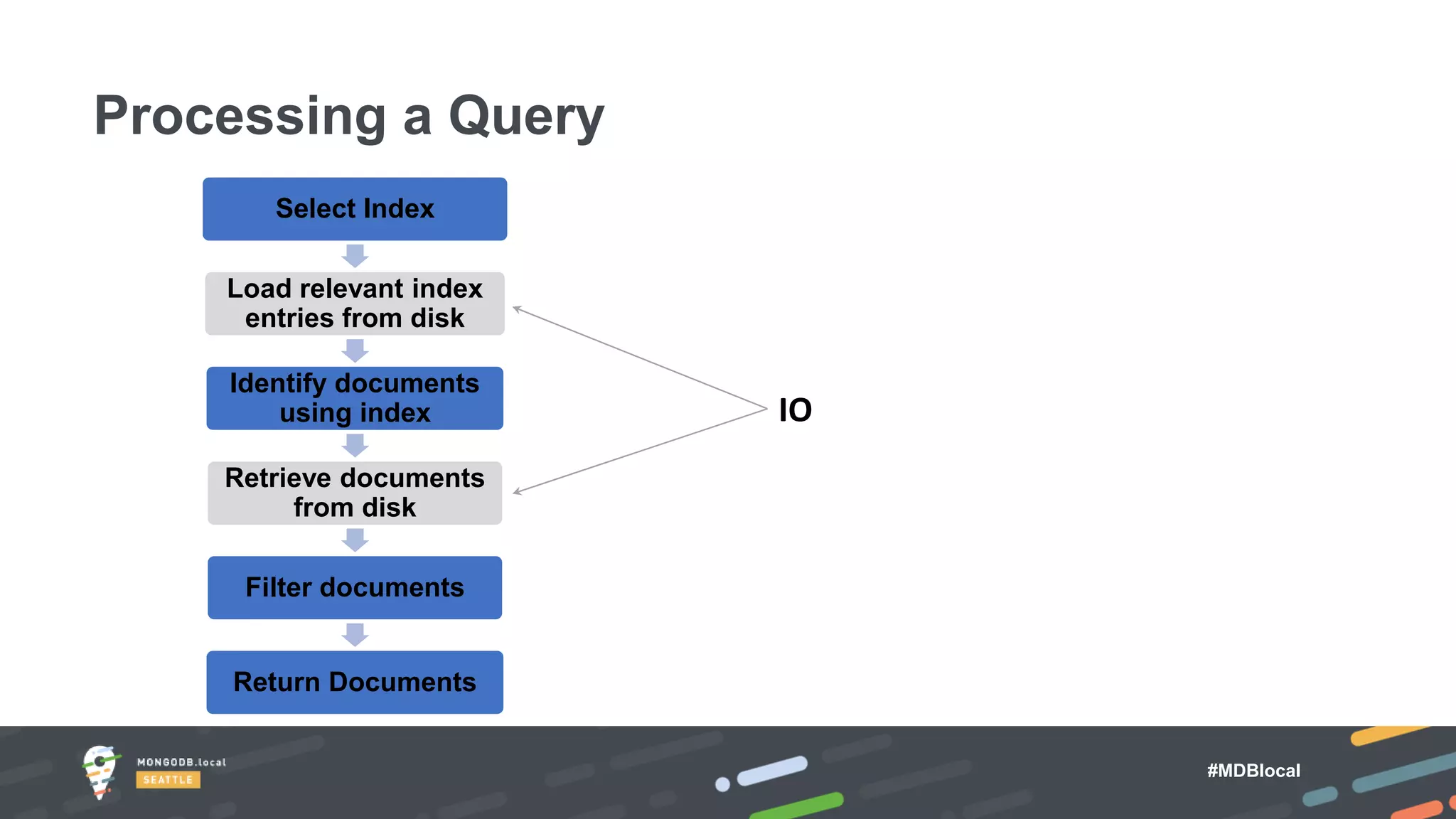 Processing a Query

Select Index

Load relevant index entries from disk

Identify documents using index

Retrieve documents from disk

Filter documents

Return Documents

IO

MONGODB.local
SEATTLE

#MDBlocal